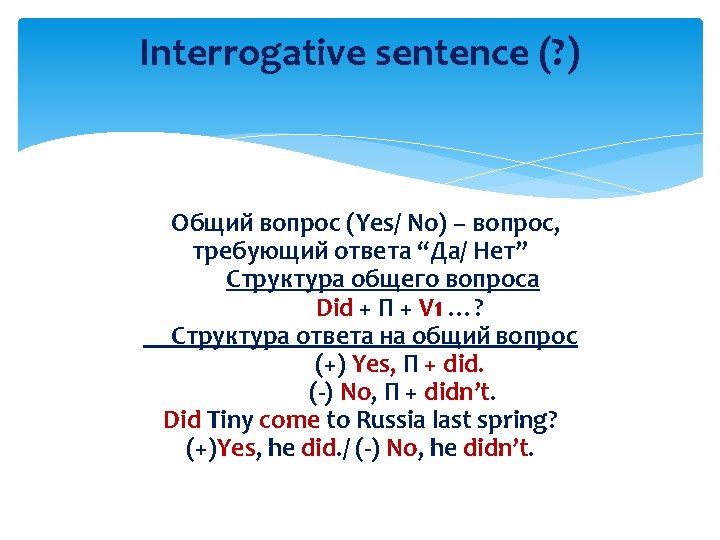 Interrogative sentence (?)

Общий вопрос (Yes/ No) – вопрос, требующий ответа “Да/ Нет”

Структура общего вопроса

Did + П + V1 …?

Структура ответа на общий вопрос

(+) Yes, П + did.

(-) No, П + didn’t.

Did Tiny come to Russia last spring?

(+)Yes, he did./ (-) No, he didn’t.